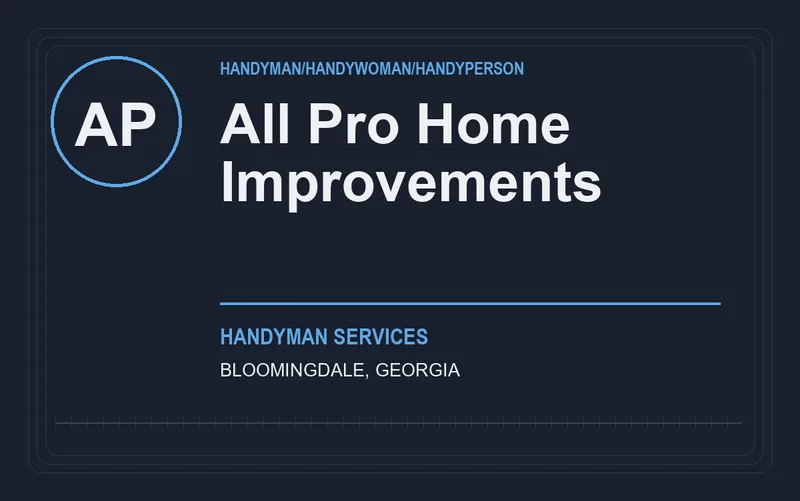 AP

HANDYMAN/HANDYWOMAN/HANDYPERSON

All Pro Home Improvements

HANDYMAN SERVICES

BLOOMINGDALE, GEORGIA